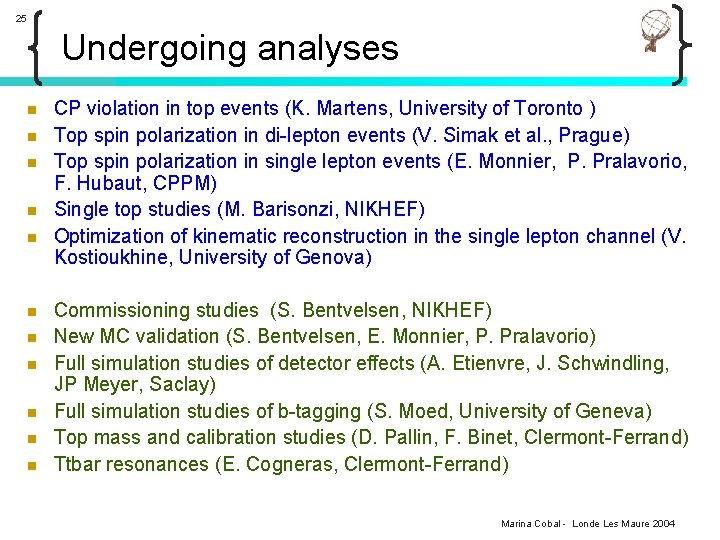 25

Undergoing analyses

- CP violation in top events (K. Martens, University of Toronto )
- Top spin polarization in di-lepton events (V. Simak et al., Prague)
- Top spin polarization in single lepton events (E. Monnier, P. Pralavorio, F. Hubaut, CPPM)
- Single top studies (M. Barisonzi, NIKHEF)
- Optimization of kinematic reconstruction in the single lepton channel (V. Kostioukhine, University of Genova)

- Commissioning studies (S. Bentvelsen, NIKHEF)
- New MC validation (S. Bentvelsen, E. Monnier, P. Pralavorio)
- Full simulation studies of detector effects (A. Etienvre, J. Schwindling, JP Meyer, Saclay)
- Full simulation studies of b-tagging (S. Moed, University of Geneva)
- Top mass and calibration studies (D. Pallin, F. Binet, Clermont-Ferrand)
- Ttbar resonances (E. Cogneras, Clermont-Ferrand)

Marina Cobal - Londe Les Maure 2004